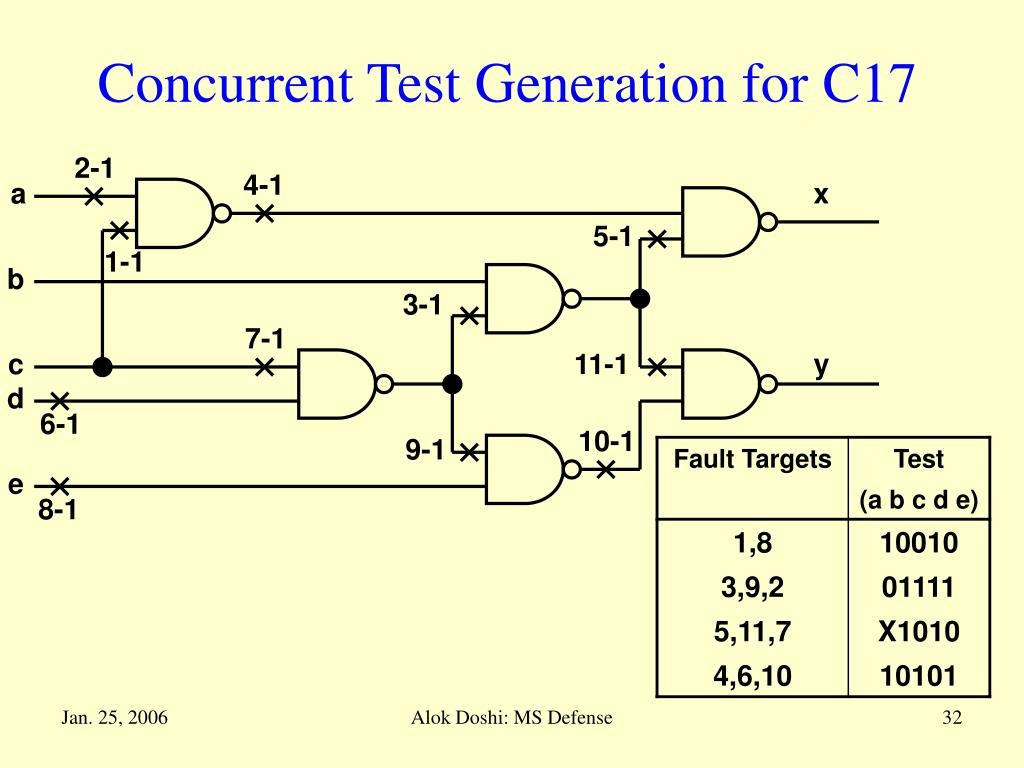 Concurrent Test Generation for C17

2-1
a
4-1
x
1-1
5-1
b
3-1
7-1
c
11-1
y
d
6-1
9-1
10-1
e
8-1

| Fault Targets | Test (a b c d e) |
|---|---|
| 1,8 | 10010 |
| 3,9,2 | 01111 |
| 5,11,7 | X1010 |
| 4,6,10 | 10101 |

Jan. 25, 2006
Alok Doshi: MS Defense
32